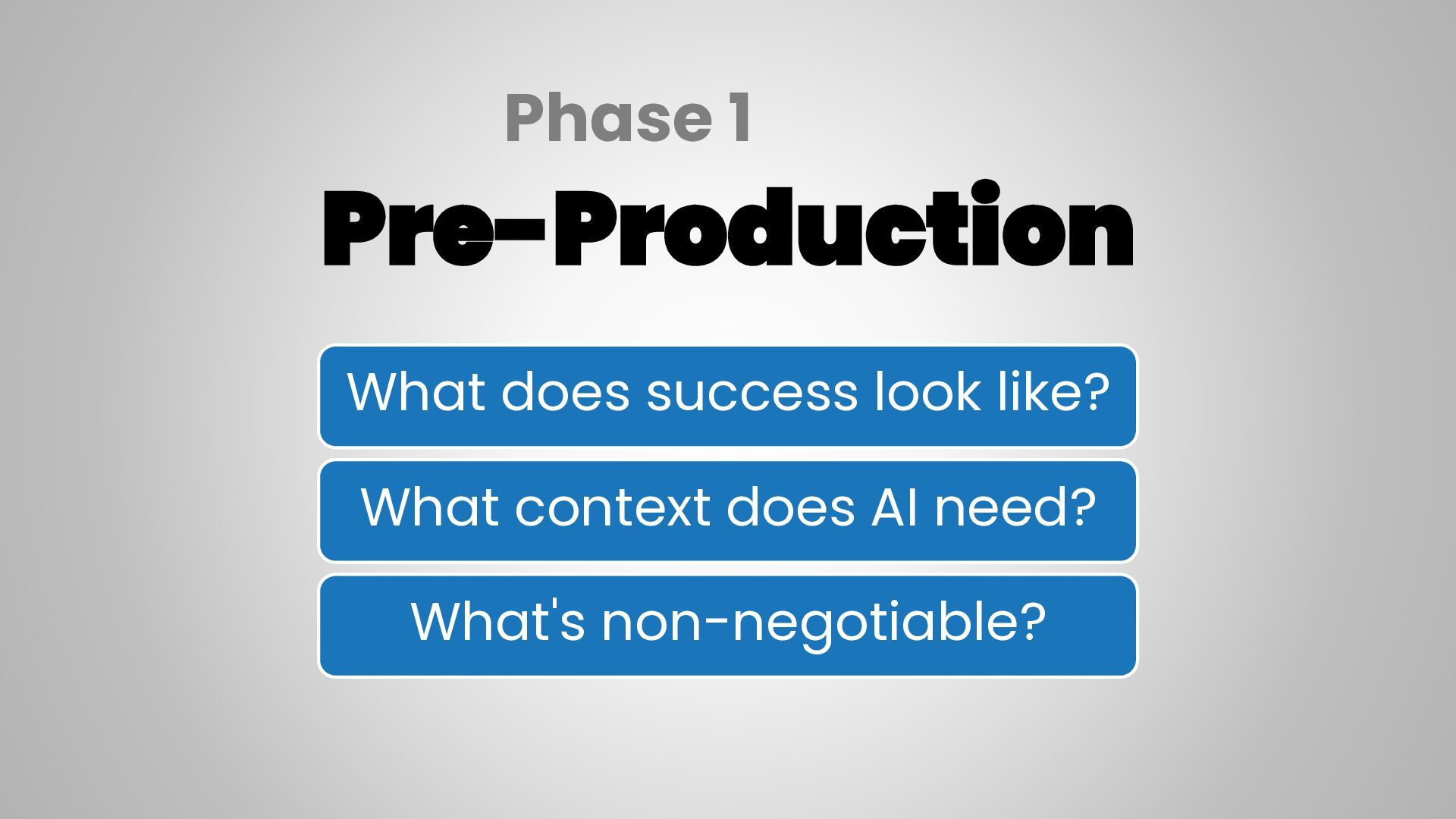 Phase 1

Pre-Production

What does success look like?

What context does AI need?

What's non-negotiable?